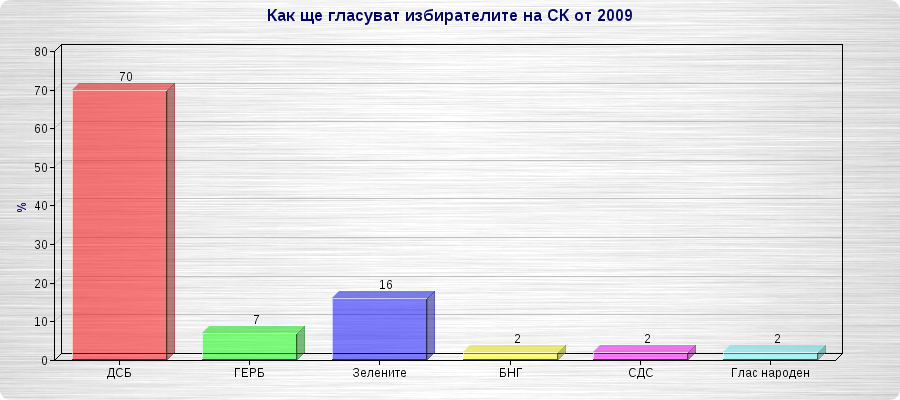 Как ще гласуват избирателите на СК от 2009

%

80
70
60
50
40
30
20
10
0

70
7
16
2
2
2

ДСБ
ГЕРБ
Зелените
БНГ
СДС
Глас народен